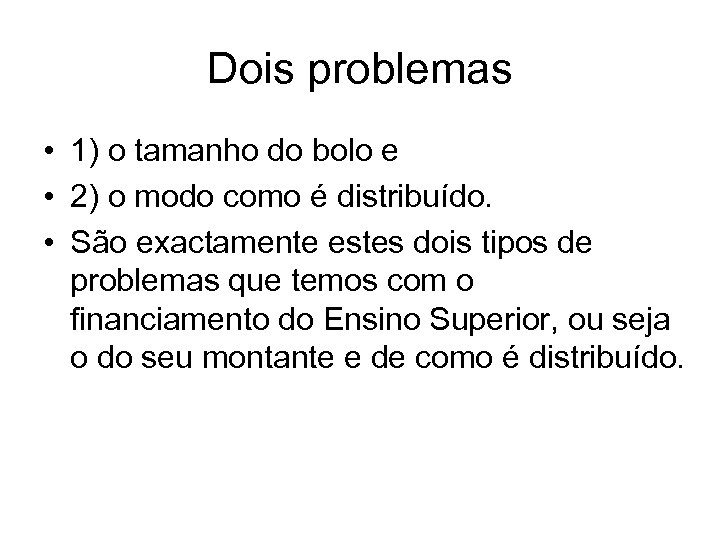 Dois problemas

• 1) o tamanho do bolo e
• 2) o modo como é distribuído.
• São exactamente estes dois tipos de problemas que temos com o financiamento do Ensino Superior, ou seja o do seu montante e de como é distribuído.